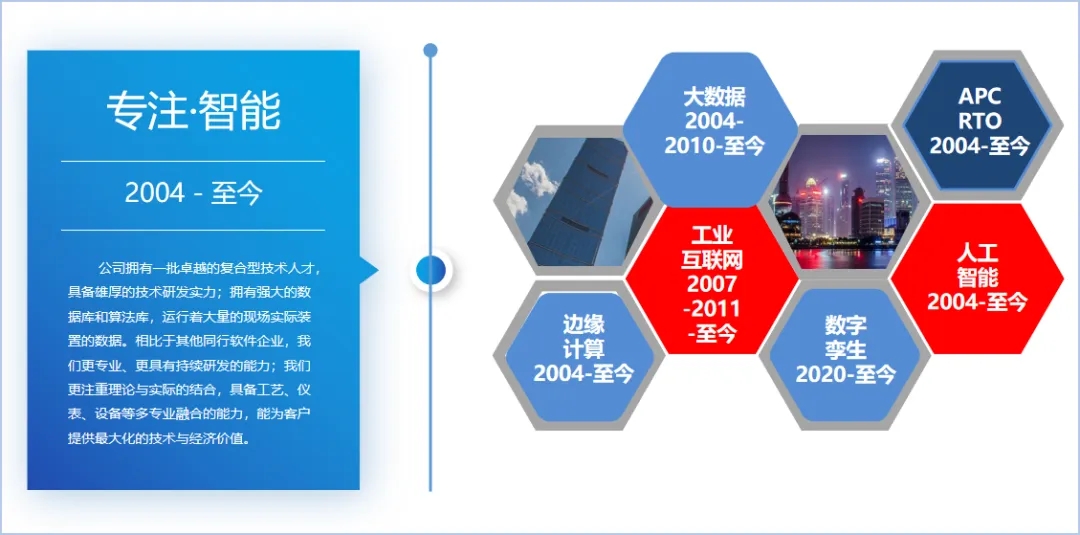 专注·智能

2004 - 至今

公司拥有一批卓越的复合型技术人才，具备雄厚的技术研发实力；拥有强大的数据库和算法库，运行着大量的现场实际装置的数据。相比于其他同行软件企业，我们更专业、更具有持续研发的能力；我们更注重理论与实际的结合，具备工艺、仪表、设备等多专业融合的能力，能为客户提供最大化的技术与经济价值。

大数据
2004-
2010-至今

APC
RTO
2004-至今

工业
互联网
2007
-2011
-至今

人工
智能
2004-至今

边缘
计算
2004-至今

数字
孪生
2020-至今